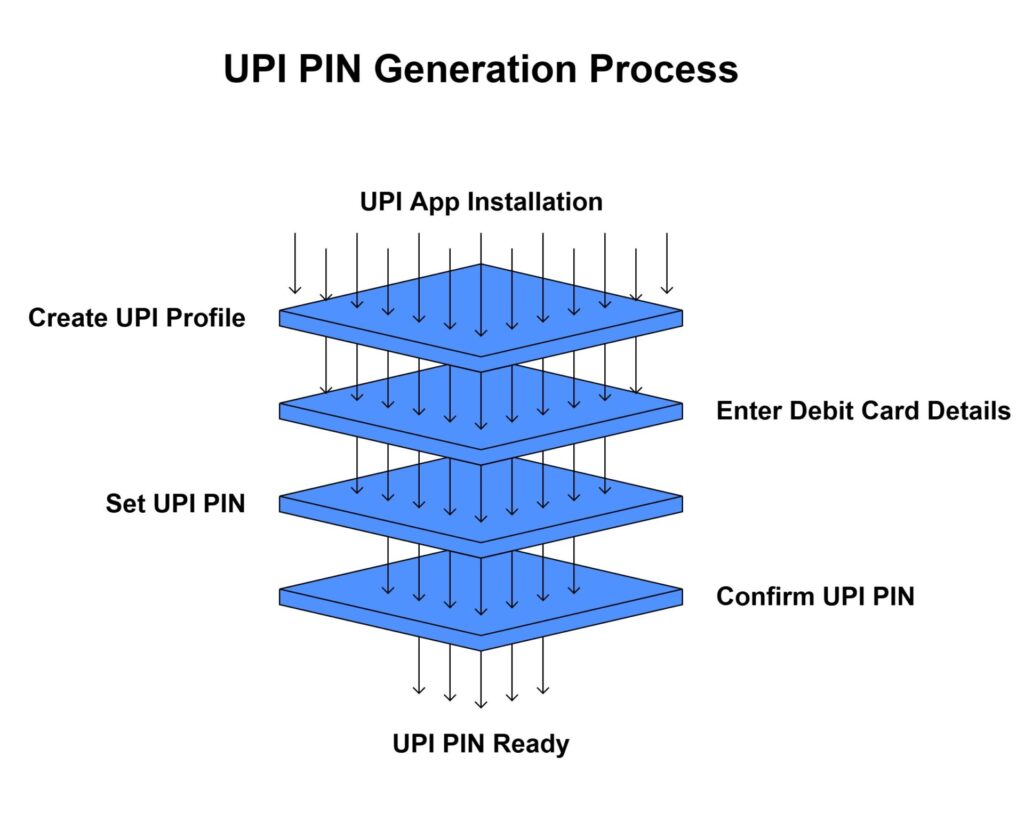 UPI PIN Generation Process

UPI App Installation

Create UPI Profile

Enter Debit Card Details

Set UPI PIN

Confirm UPI PIN

UPI PIN Ready